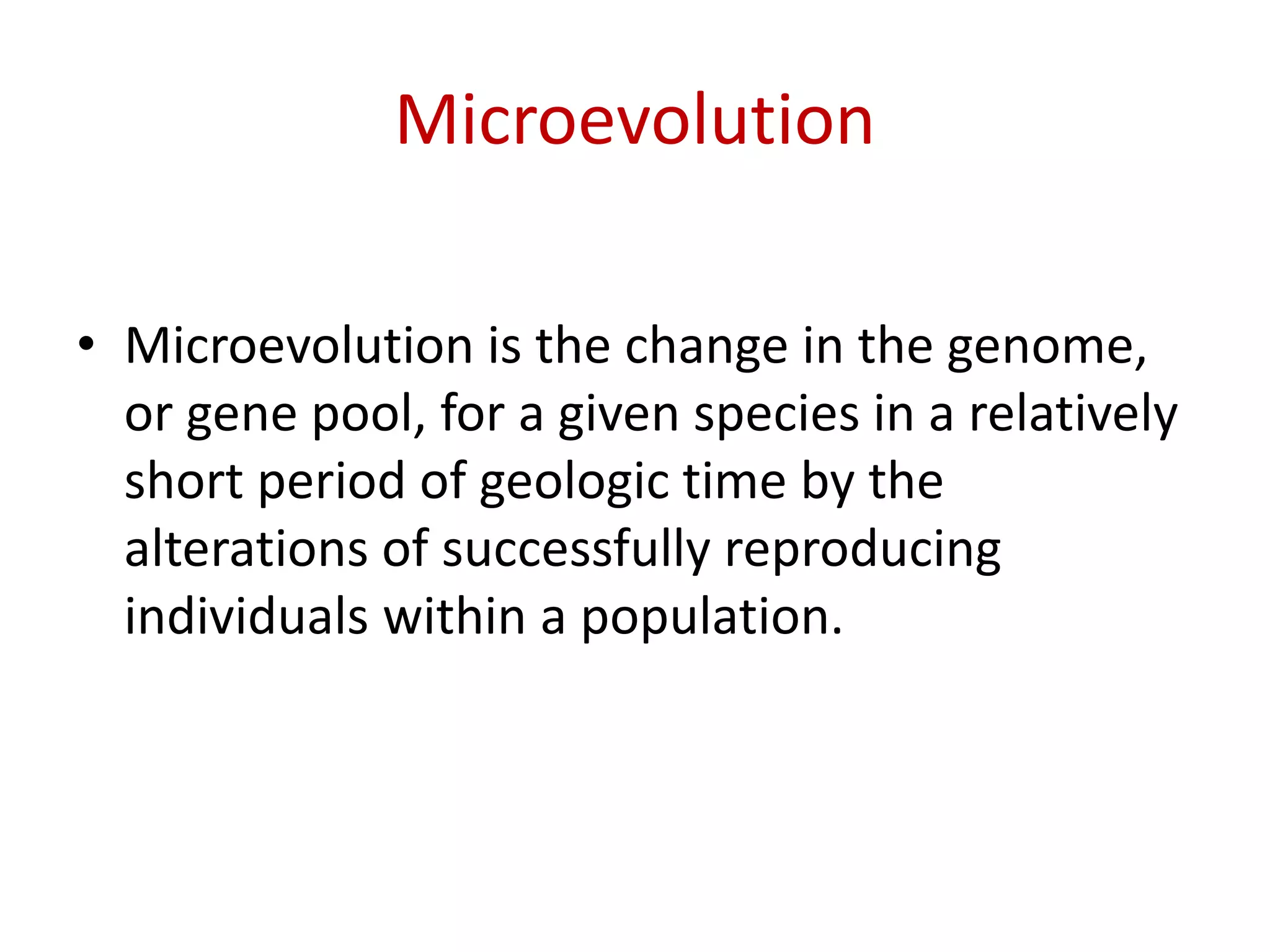 Microevolution

• Microevolution is the change in the genome, or gene pool, for a given species in a relatively short period of geologic time by the alterations of successfully reproducing individuals within a population.